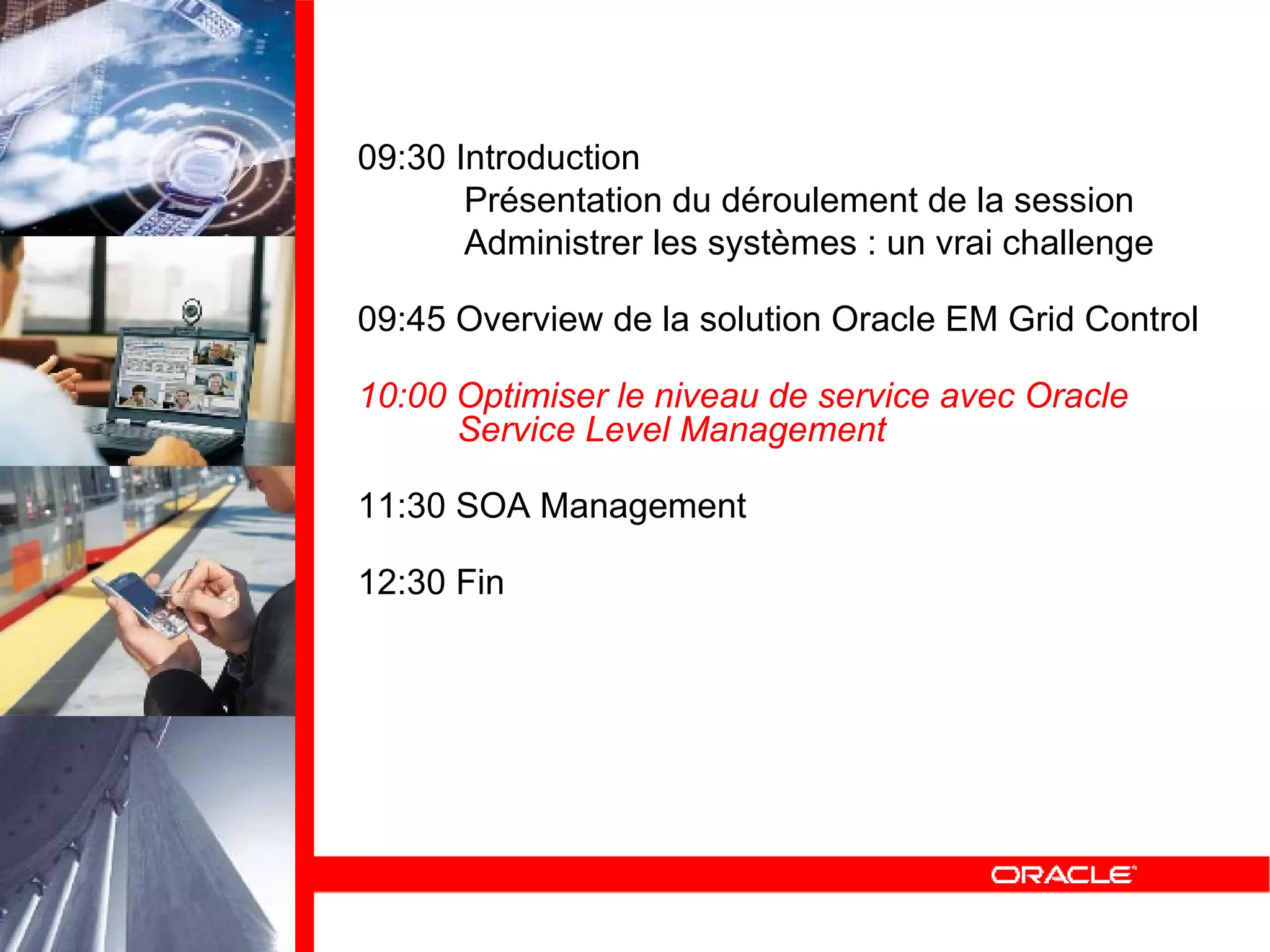 09:30 Introduction
Présentation du déroulement de la session
Administrer les systèmes : un vrai challenge

09:45 Overview de la solution Oracle EM Grid Control

10:00 Optimiser le niveau de service avec Oracle Service Level Management

11:30 SOA Management

12:30 Fin

ORACLE